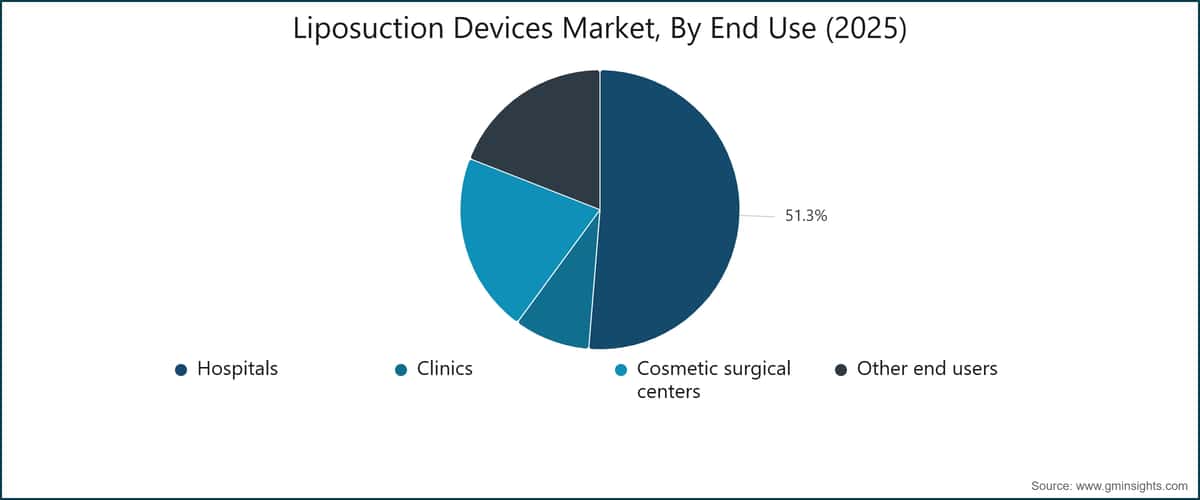 Liposuction Devices Market, By End Use (2025)

51.3%

Hospitals
Clinics
Cosmetic surgical centers
Other end users

Source: www.gminsights.com